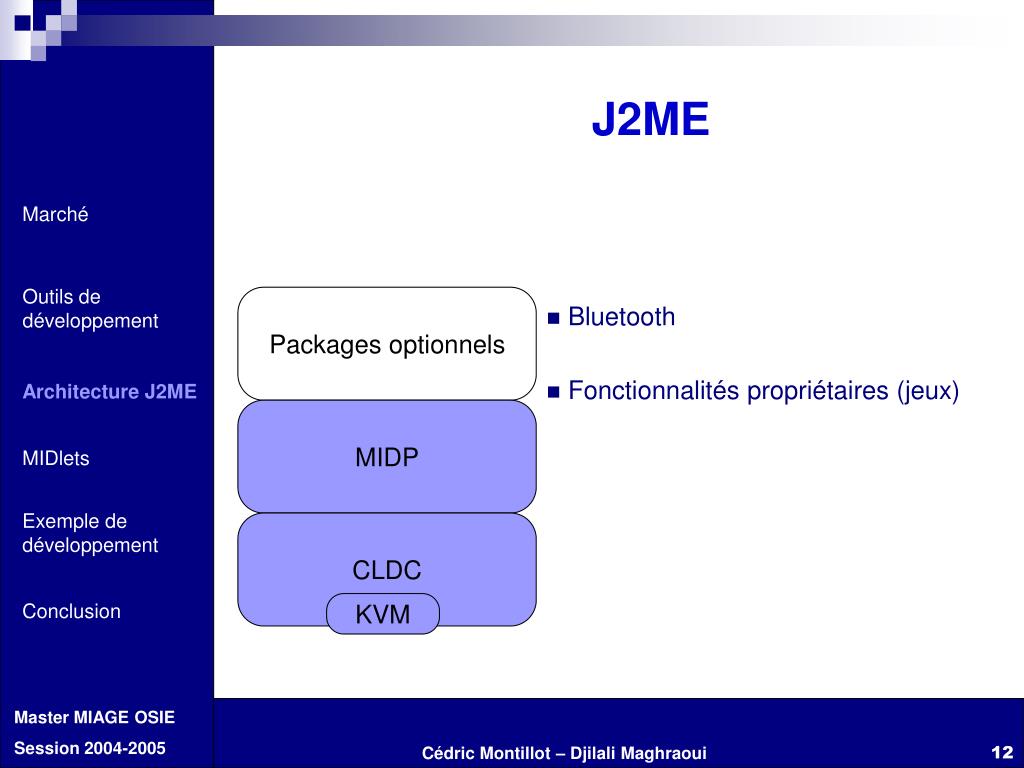 J2ME

Marché

Outils de développement

Architecture J2ME

MIDlets

Exemple de développement

Conclusion

Packages optionnels

MIDP

CLDC

KVM

■ Bluetooth

■ Fonctionnalités propriétaires (jeux)

Master MIAGE OSIE

Session 2004-2005

Cédric Montillot – Djilali Maghraoui

12